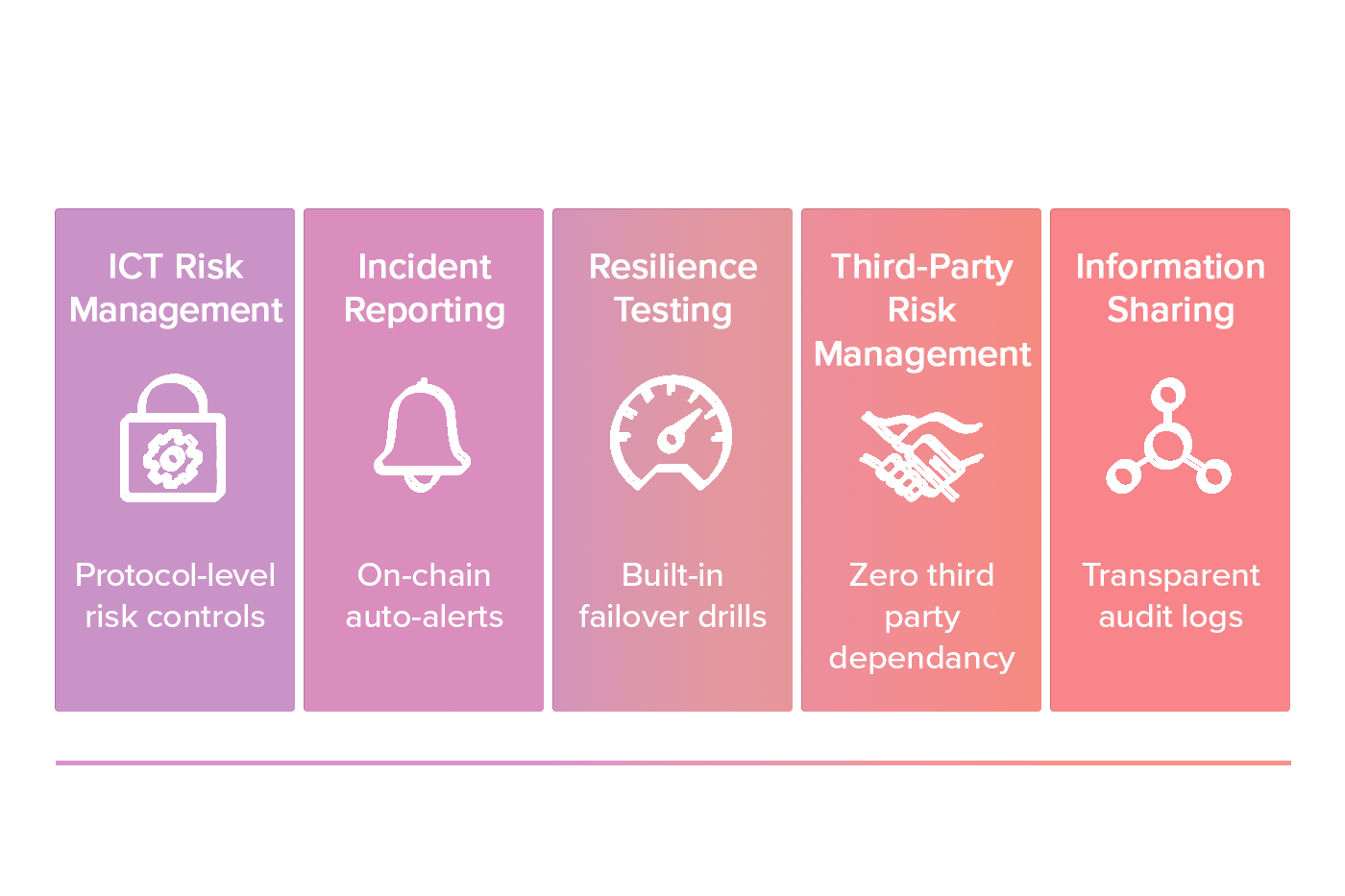 ICT Risk Management

Protocol-level risk controls

Incident Reporting

On-chain auto-alerts

Resilience Testing

Built-in failover drills

Third-Party Risk Management

Zero third party dependancy

Information Sharing

Transparent audit logs